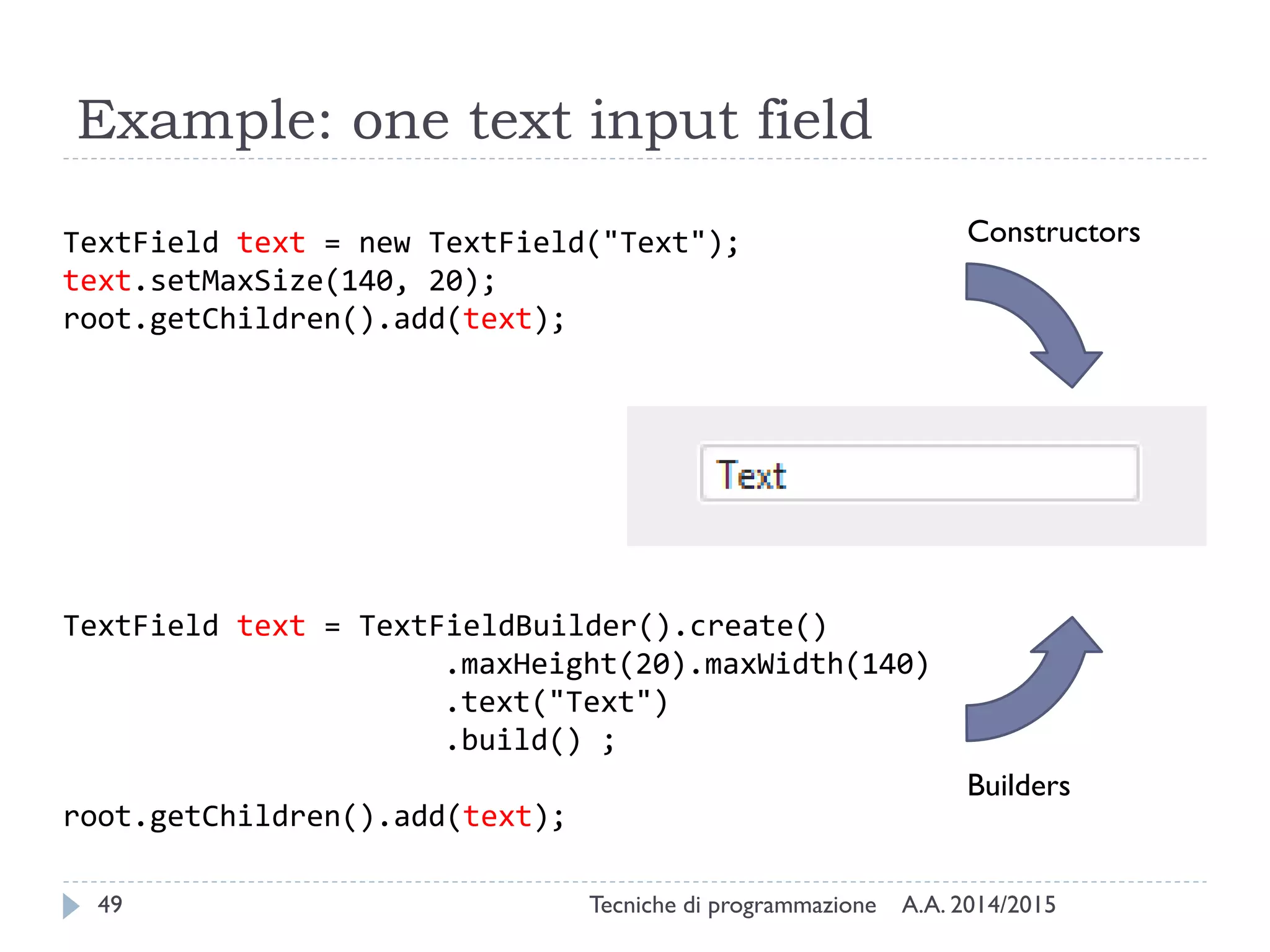 Example: one text input field

TextField text = new TextField("Text");
text.setMaxSize(140, 20);
root.getChildren().add(text);

Constructors

Text

TextField text = TextFieldBuilder().create()
                    .maxHeight(20).maxWidth(140)
                    .text("Text")
                    .build() ;

root.getChildren().add(text);

Builders

49

Tecniche di programmazione A.A. 2014/2015